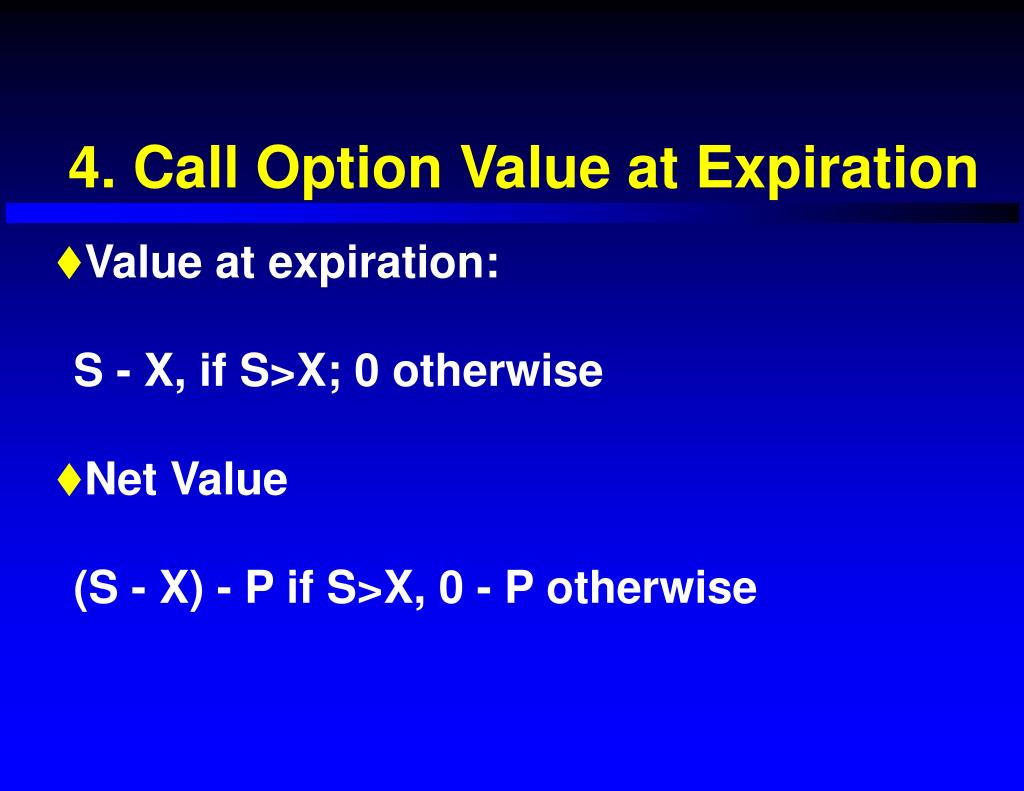 4. Call Option Value at Expiration

♦Value at expiration:

S - X, if S>X; 0 otherwise

♦Net Value

(S - X) - P if S>X, 0 - P otherwise